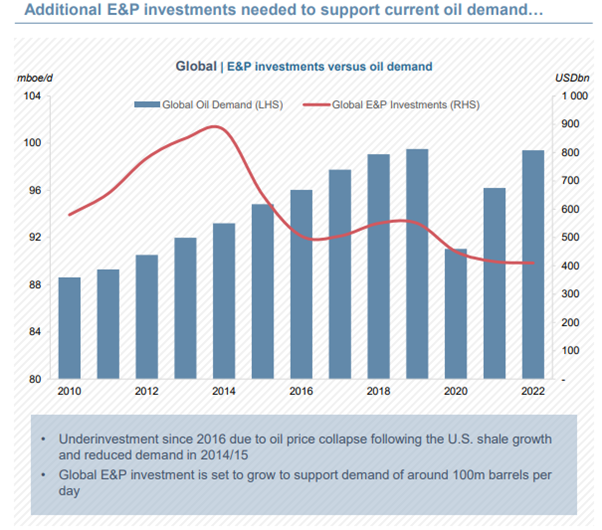 Additional E&P investments needed to support current oil demand…

Global | E&P investments versus oil demand

mboe/d

USDbn

Global Oil Demand (LHS)

Global E&P Investments (RHS)

104
100
96
92
88
84
80

1 000
900
800
700
600
500
400
300
200
100
-

2010
2012
2014
2016
2018
2020
2022

• Underinvestment since 2016 due to oil price collapse following the U.S. shale growth and reduced demand in 2014/15

• Global E&P investment is set to grow to support demand of around 100m barrels per day